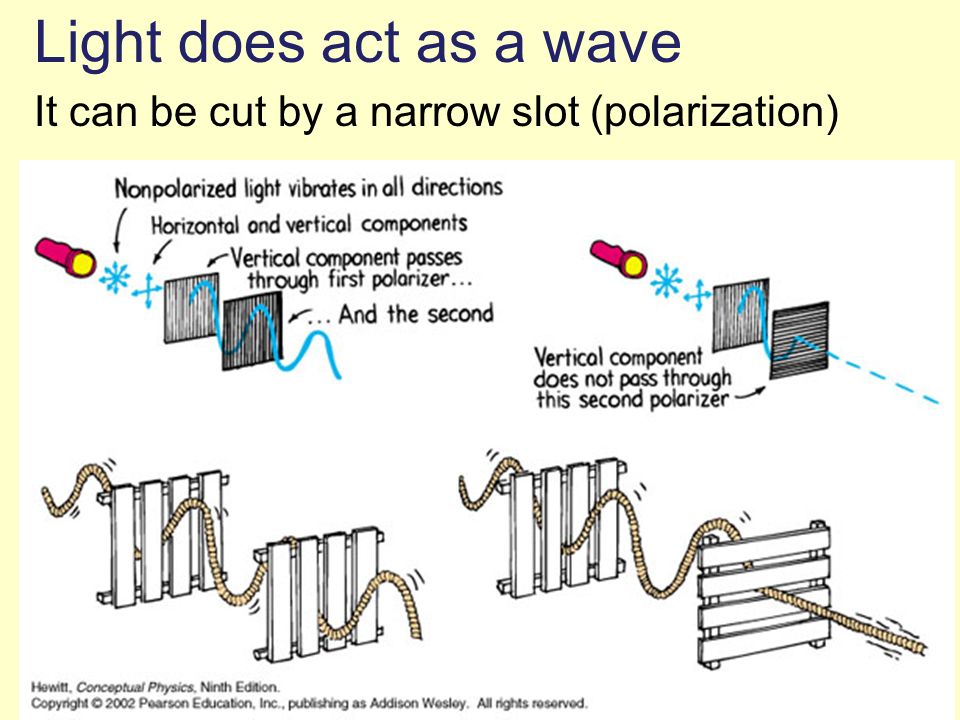 Light does act as a wave

It can be cut by a narrow slot (polarization)

Nonpolarized light vibrates in all directions

Horizontal and vertical components

Vertical component passes through first polarizer...

... And the second

Vertical component does not pass through this second polarizer

Hewitt, Conceptual Physics, Ninth Edition.
Copyright © 2002 Pearson Education, Inc., publishing as Addison Wesley. All rights reserved.